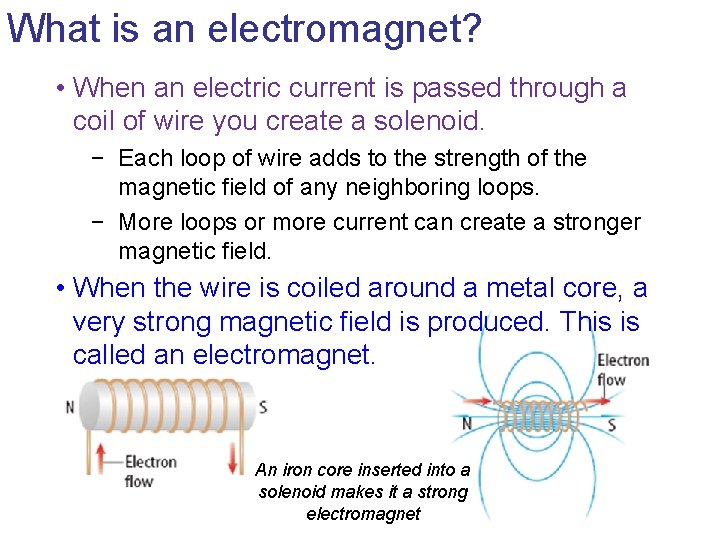 What is an electromagnet?

• When an electric current is passed through a coil of wire you create a solenoid.

− Each loop of wire adds to the strength of the magnetic field of any neighboring loops.

− More loops or more current can create a stronger magnetic field.

• When the wire is coiled around a metal core, a very strong magnetic field is produced. This is called an electromagnet.

N

S

Electron flow

An iron core inserted into a solenoid makes it a strong electromagnet

Electron flow

N

S